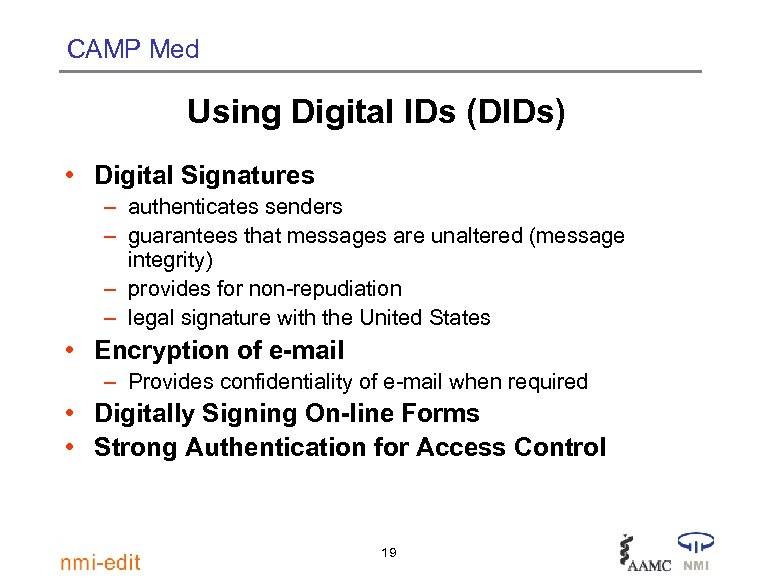 CAMP Med

Using Digital IDs (DIDs)

• Digital Signatures
– authenticates senders
– guarantees that messages are unaltered (message integrity)
– provides for non-repudiation
– legal signature with the United States
• Encryption of e-mail
– Provides confidentiality of e-mail when required
• Digitally Signing On-line Forms
• Strong Authentication for Access Control

nmi-edit

19

AAMC NMI